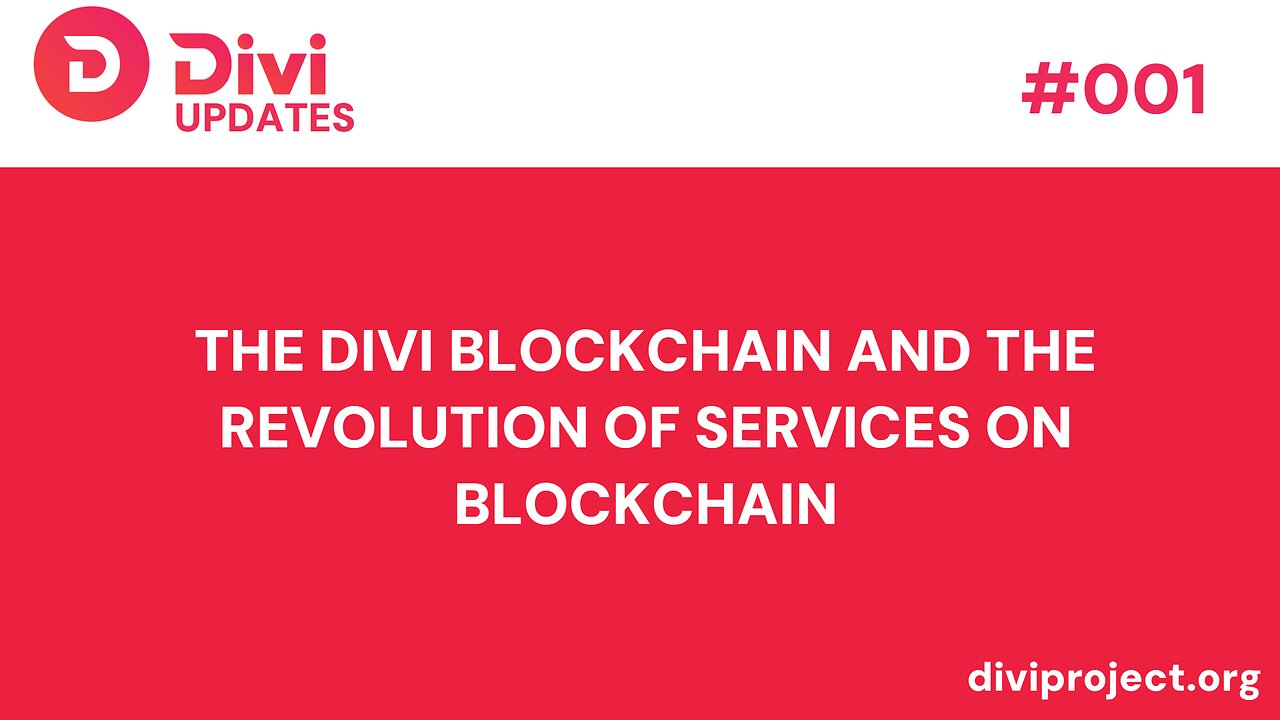 Divi
UPDATES

#001

THE DIVI BLOCKCHAIN AND THE REVOLUTION OF SERVICES ON BLOCKCHAIN

diviproject.org